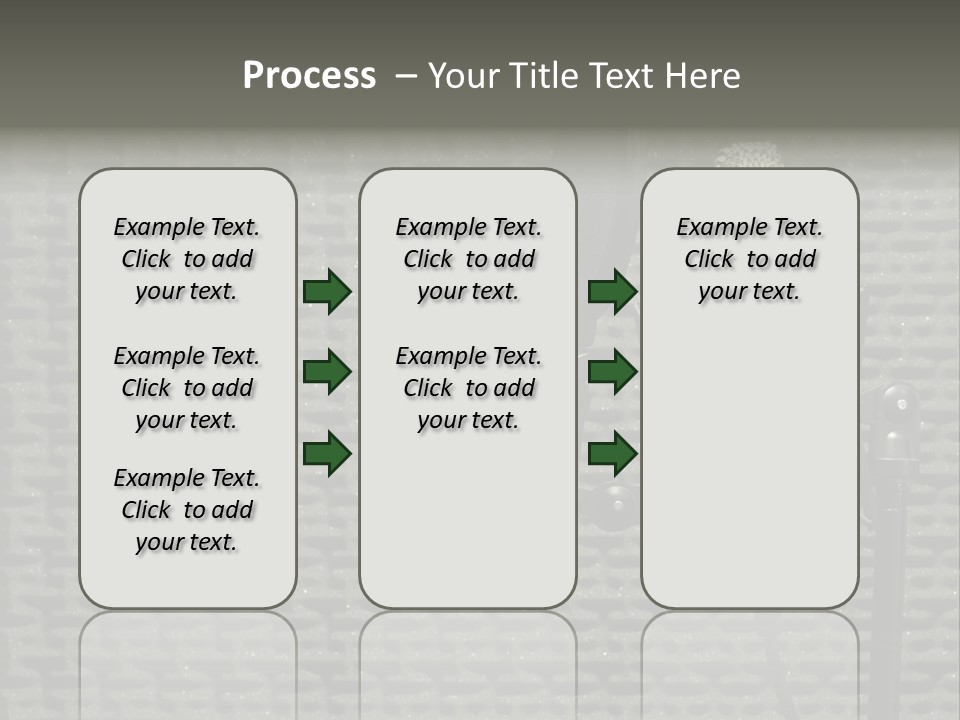 Process – Your Title Text Here

Example Text. Click to add your text.

Example Text. Click to add your text.

Example Text. Click to add your text.

Example Text. Click to add your text.

Example Text. Click to add your text.

Example Text. Click to add your text.